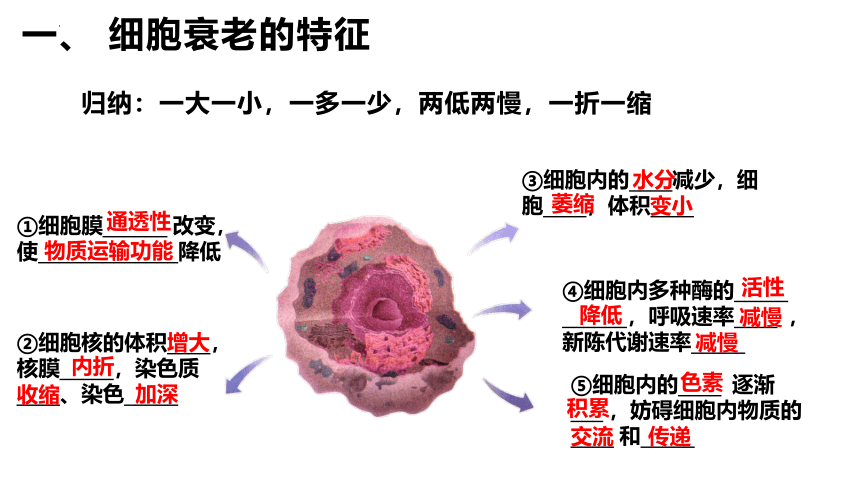 一、 细胞衰老的特征

归纳：一大一小，一多一少，两低两慢，一折一缩

①细胞膜通透性改变，使物质运输功能降低

②细胞核的体积增大，核膜内折，染色质收缩、染色加深

③细胞内的水分减少，细胞萎缩，体积变小

④细胞内多种酶的活性降低，呼吸速率减慢，新陈代谢速率减慢

⑤细胞内的色素逐渐积累，妨碍细胞内物质的交流和传递